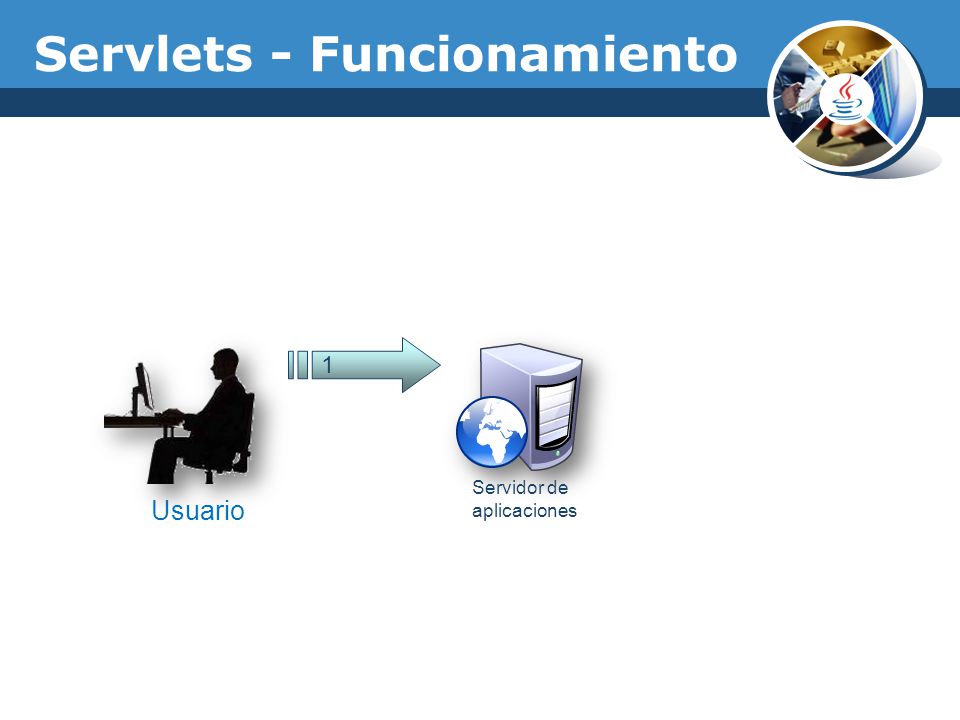 Servlets - Funcionamiento

1

Usuario

Servidor de aplicaciones